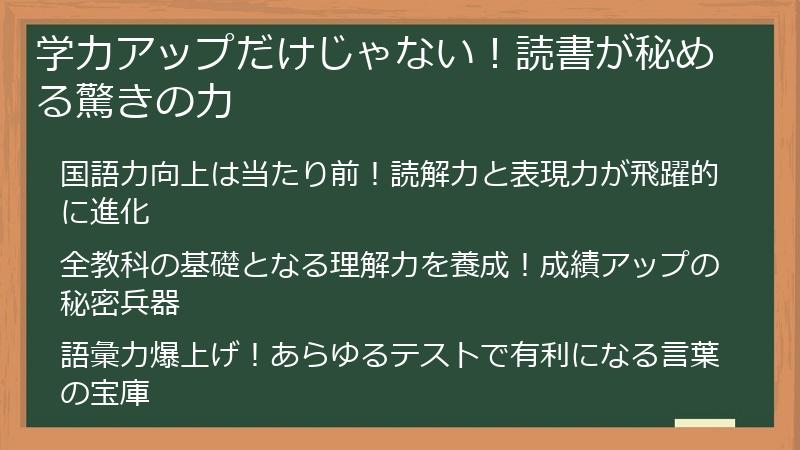 学力アップだけじゃない！読書が秘める驚きの力

国語力向上は当たり前！読解力と表現力が飛躍的に進化

全教科の基礎となる理解力を養成！成績アップの秘密兵器

語彙力爆上げ！あらゆるテストで有利になる言葉の宝庫